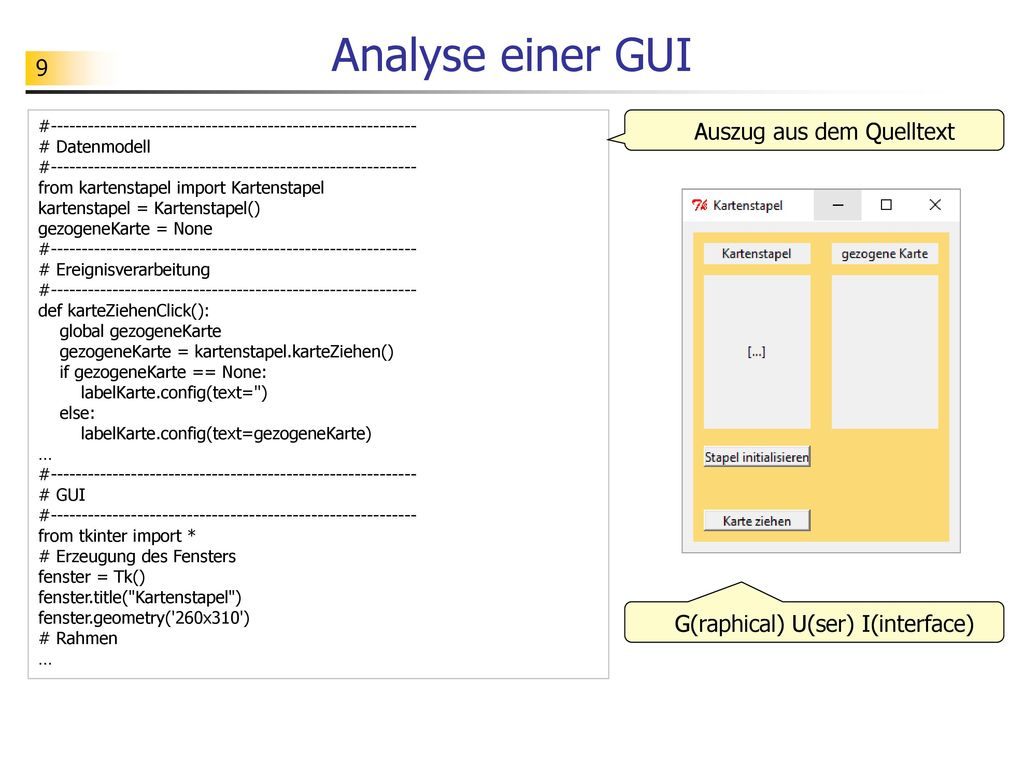 9

Analyse einer GUI

#-----------------------------------------------------------
# Datenmodell
#-----------------------------------------------------------
from kartenstapel import Kartenstapel
kartenstapel = Kartenstapel()
gezogeneKarte = None
#-----------------------------------------------------------
# Ereignisverarbeitung
#-----------------------------------------------------------
def karteZiehenClick():
    global gezogeneKarte
    gezogeneKarte = kartenstapel.karteZiehen()
    if gezogeneKarte == None:
        labelKarte.config(text='')
    else:
        labelKarte.config(text=gezogeneKarte)
…
#-----------------------------------------------------------
# GUI
#-----------------------------------------------------------
from tkinter import *
# Erzeugung des Fensters
fenster = Tk()
fenster.title("Kartenstapel")
fenster.geometry('260x310')
# Rahmen
…

Auszug aus dem Quelltext

Kartenstapel

Kartenstapel

gezogene Karte

[...]

Stapel initialisieren

Karte ziehen

G(raphical) U(ser) I(interface)